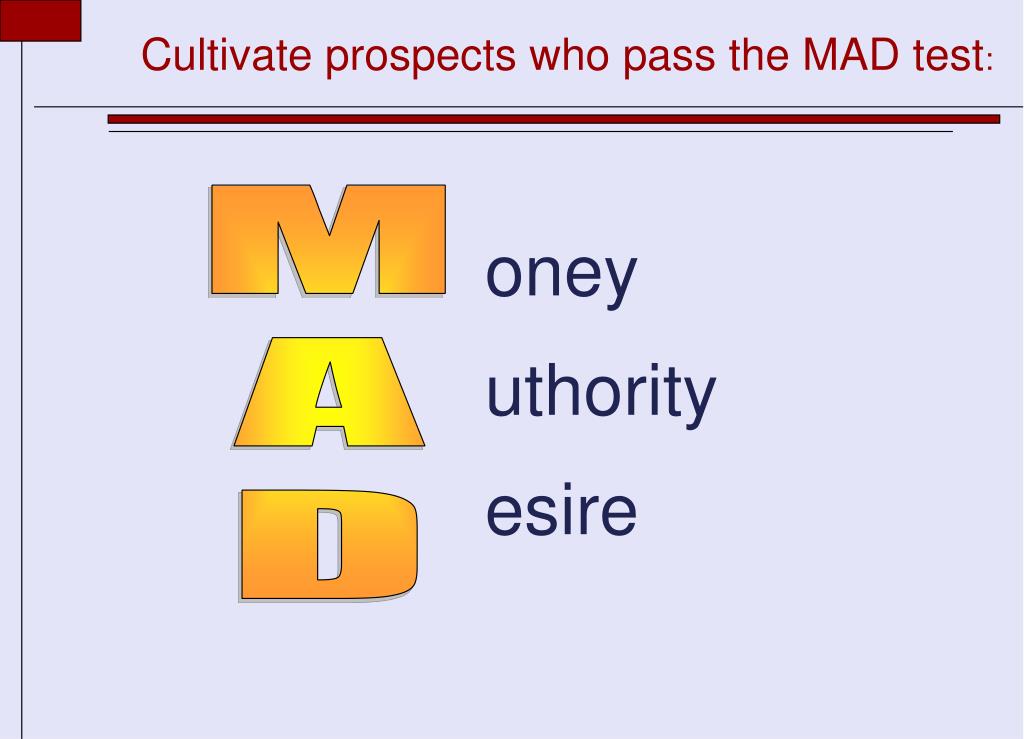 Cultivate prospects who pass the MAD test:

M oney

A uthority

D esire